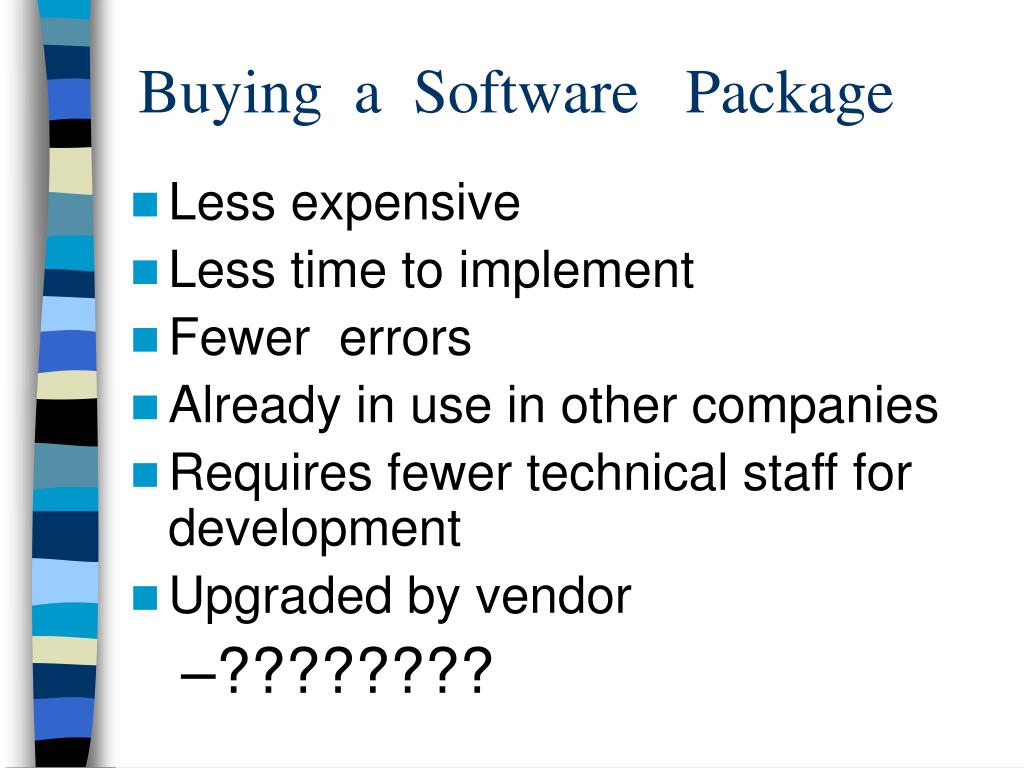 Buying a Software Package

- Less expensive
- Less time to implement
- Fewer errors
- Already in use in other companies
- Requires fewer technical staff for development
- Upgraded by vendor
  – ????????